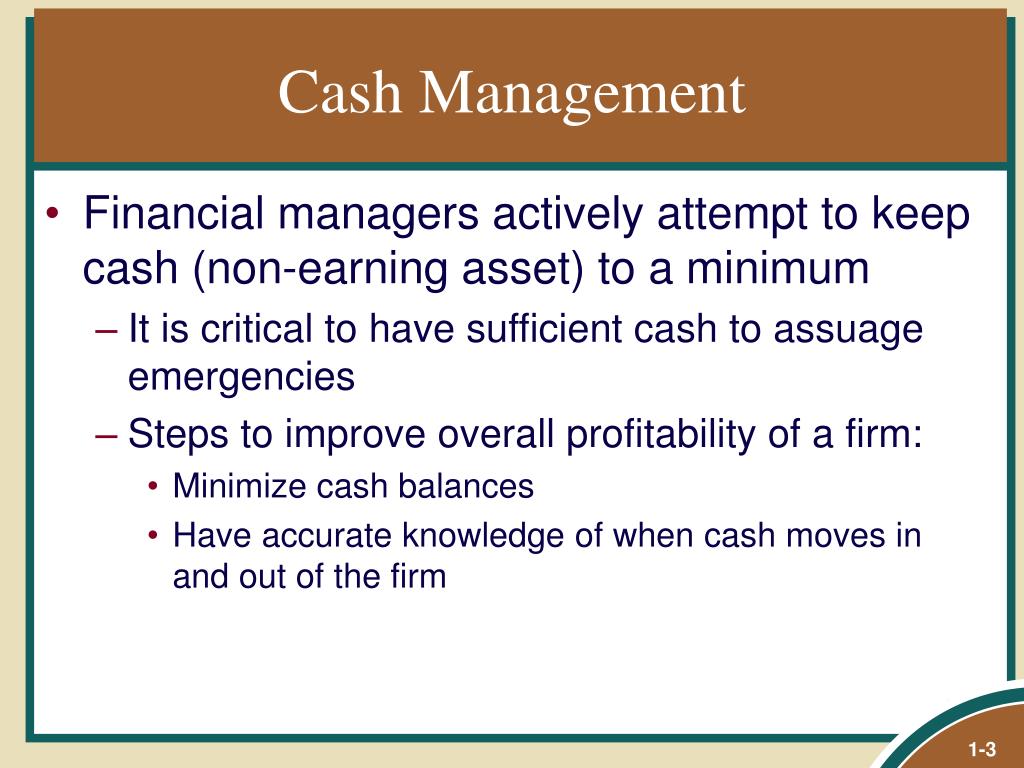 Cash Management

• Financial managers actively attempt to keep cash (non-earning asset) to a minimum
– It is critical to have sufficient cash to assuage emergencies
– Steps to improve overall profitability of a firm:
• Minimize cash balances
• Have accurate knowledge of when cash moves in and out of the firm

1-3